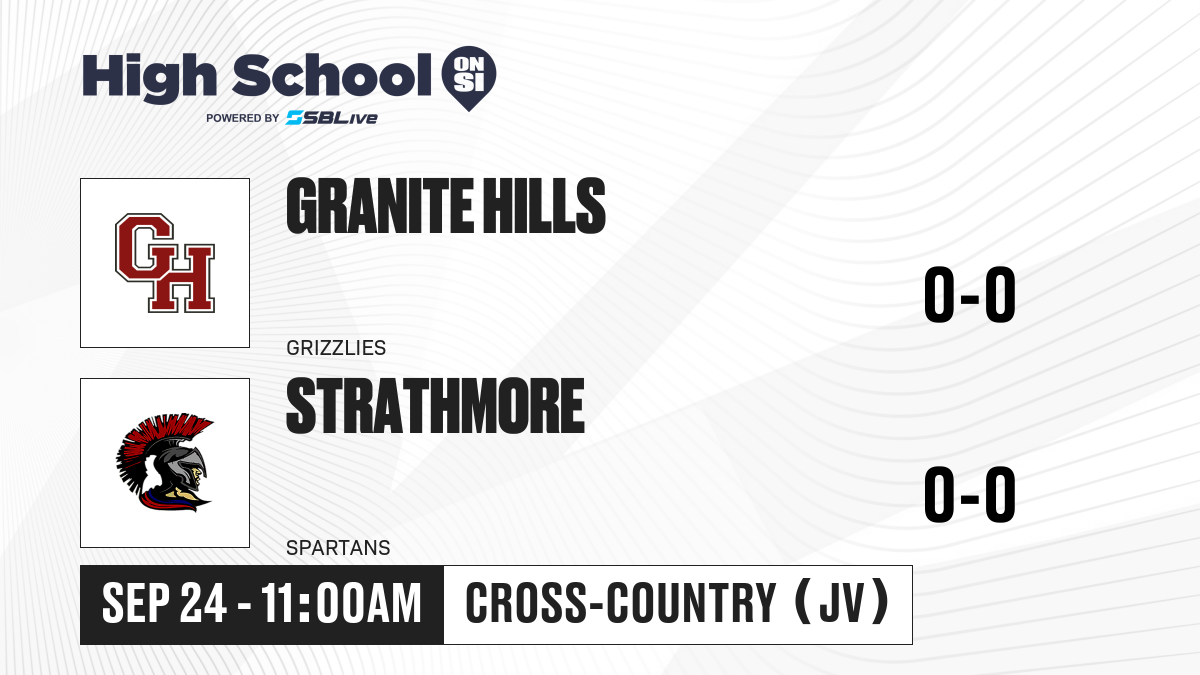 High School ON SI
POWERED BY SBLive

GH

GRANITE HILLS

GRIZZLIES

0-0

STRATHMORE

SPARTANS

0-0

SEP 24 - 11:00AM

CROSS-COUNTRY (JV)